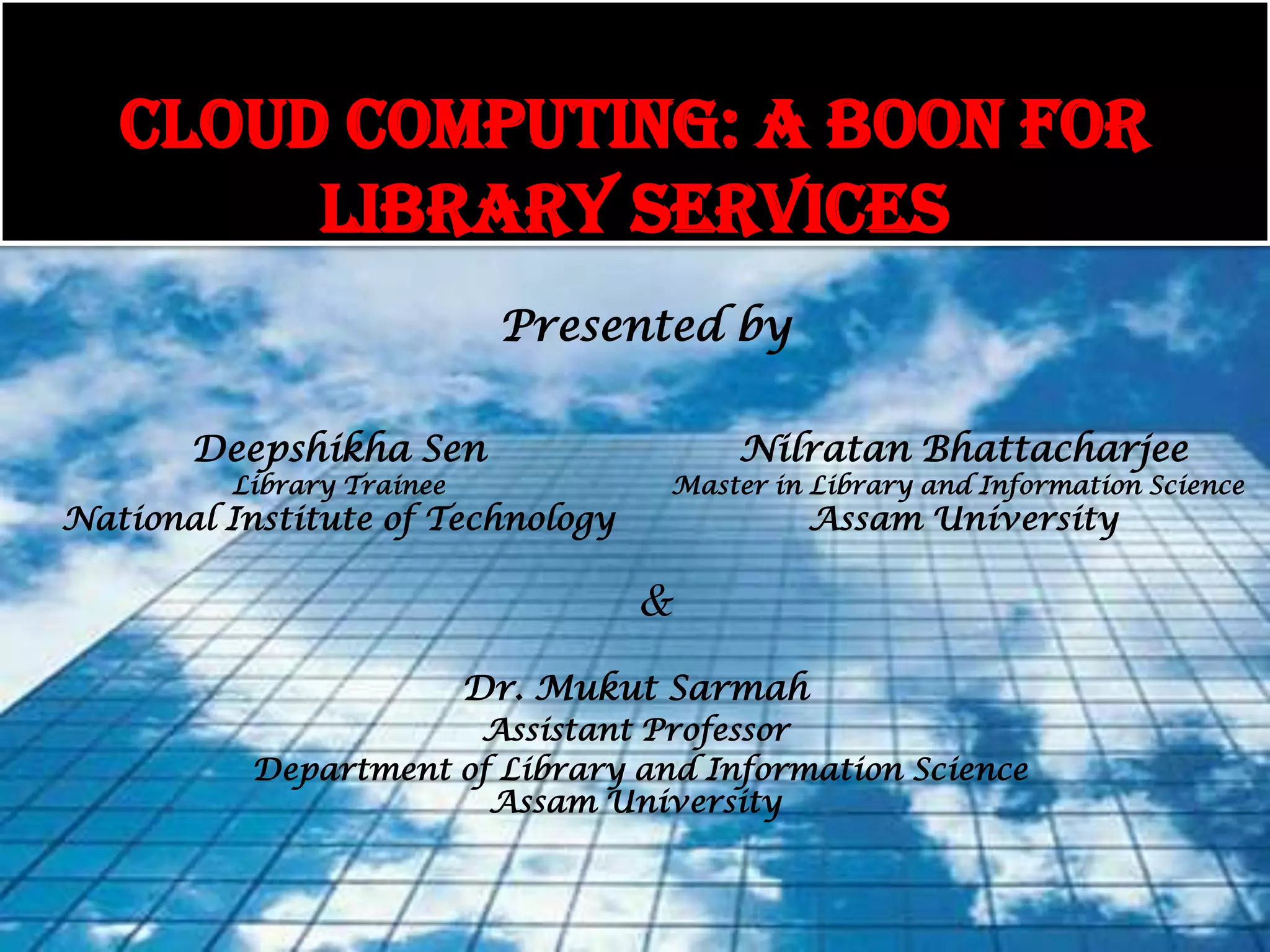 CLOUD COMPUTING: A BOON FOR LIBRARY SERVICES

Presented by

Deepshikha Sen
Library Trainee
National Institute of Technology

Nilratan Bhattacharjee
Master in Library and Information Science
Assam University

&

Dr. Mukut Sarmah
Assistant Professor
Department of Library and Information Science
Assam University